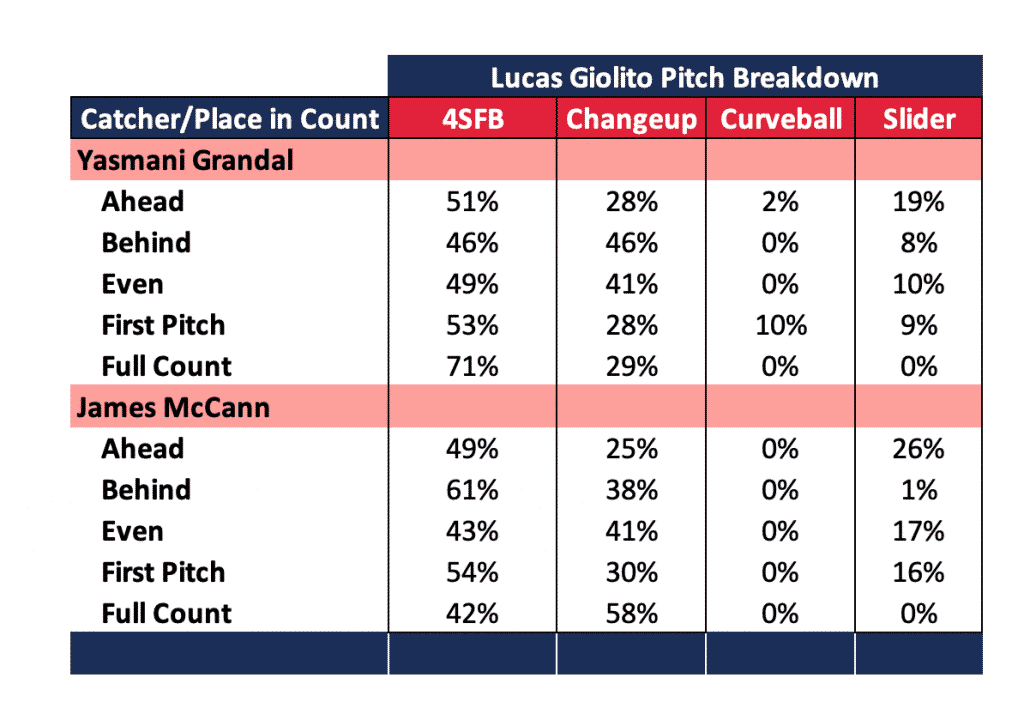 Lucas Giolito Pitch Breakdown

| Catcher/Place in Count | 4SFB | Changeup | Curveball | Slider |
|---|---|---|---|---|
| Yasmani Grandal | | | | |
| Ahead | 51% | 28% | 2% | 19% |
| Behind | 46% | 46% | 0% | 8% |
| Even | 49% | 41% | 0% | 10% |
| First Pitch | 53% | 28% | 10% | 9% |
| Full Count | 71% | 29% | 0% | 0% |
| James McCann | | | | |
| Ahead | 49% | 25% | 0% | 26% |
| Behind | 61% | 38% | 0% | 1% |
| Even | 43% | 41% | 0% | 17% |
| First Pitch | 54% | 30% | 0% | 16% |
| Full Count | 42% | 58% | 0% | 0% |